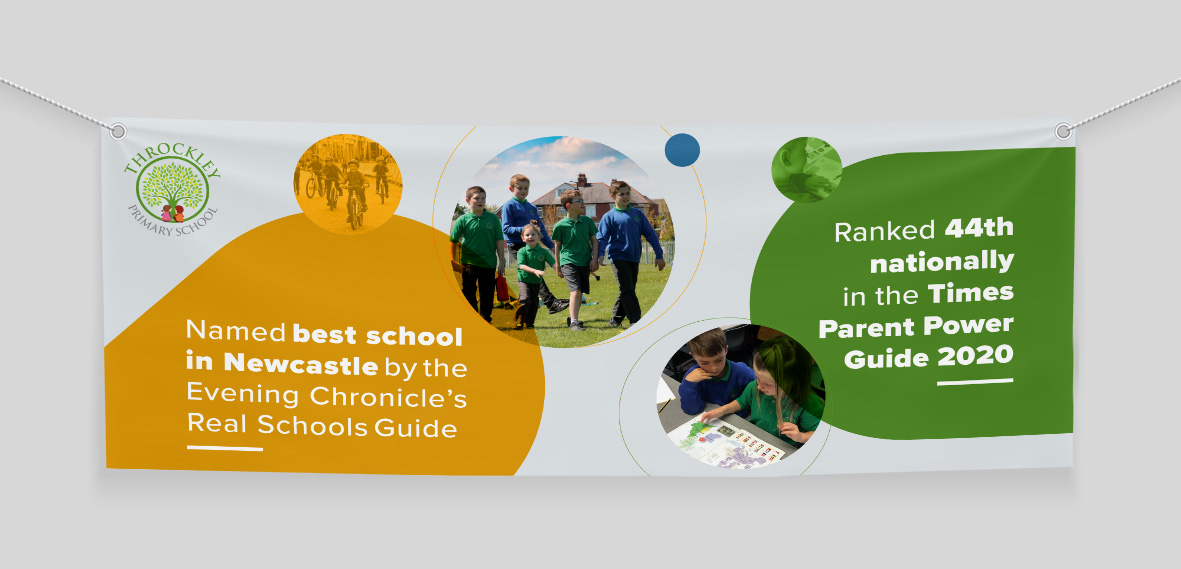 THROCKLEY
PRIMARY SCHOOL

Named best school in Newcastle by the Evening Chronicle's Real Schools Guide

Ranked 44th nationally in the Times Parent Power Guide 2020